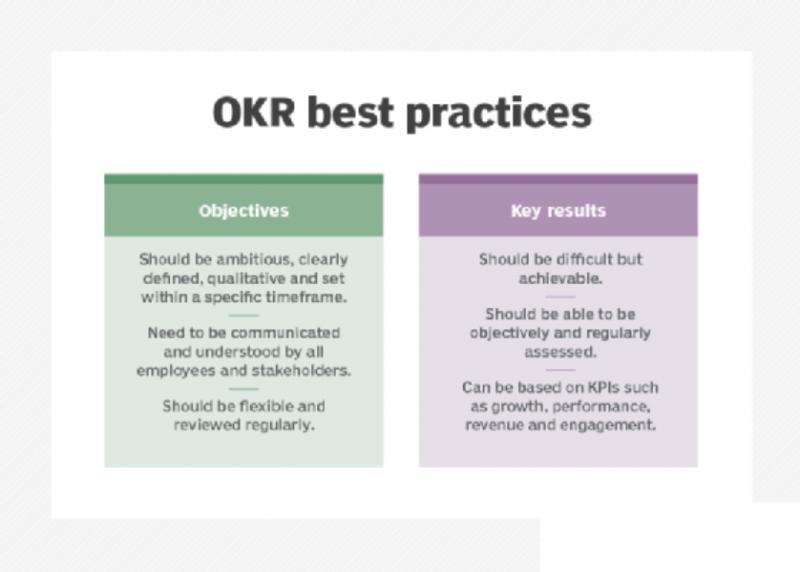 OKR best practices

Objectives

Should be ambitious, clearly defined, qualitative and set within a specific timeframe.

Need to be communicated and understood by all employees and stakeholders.

Should be flexible and reviewed regularly.

Key results

Should be difficult but achievable.

Should be able to be objectively and regularly assessed.

Can be based on KPIs such as growth, performance, revenue and engagement.